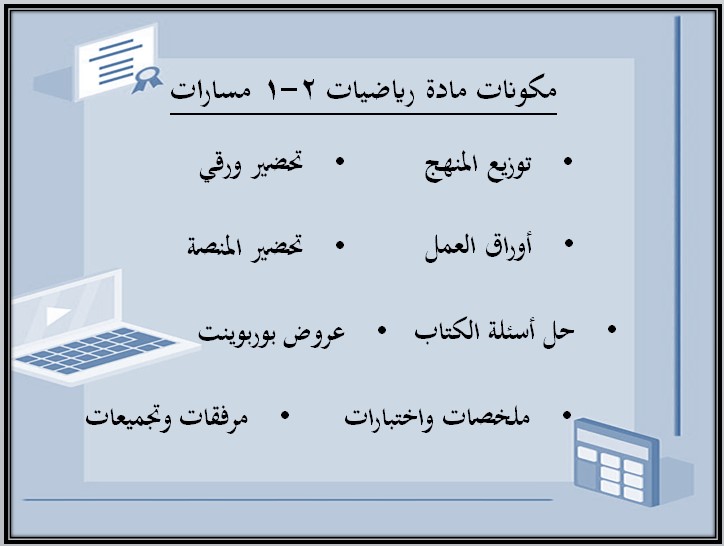 مكونات مادة رياضيات ٢-١ مسارات

• توزيع المنهج • تحضير ورقي

• أوراق العمل • تحضير المنصة

• حل أسئلة الكتاب • عروض بوربوينت

• ملخصات واختبارات • مرفقات وتجميعات